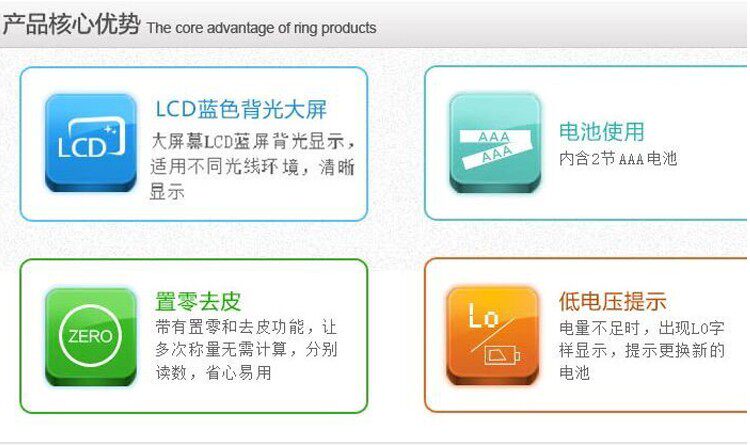 产品核心优势 The core advantage of ring products

LCD

LCD蓝色背光大屏

大屏幕LCD蓝屏背光显示，适用不同光线环境，清晰显示

AAA
AAA

电池使用

内含2节AAA电池

ZERO

置零去皮

带有置零和去皮功能，让多次称量无需计算，分别读数，省心易用

Lo

低电压提示

电量不足时，出现LO字样显示，提示更换新的电池